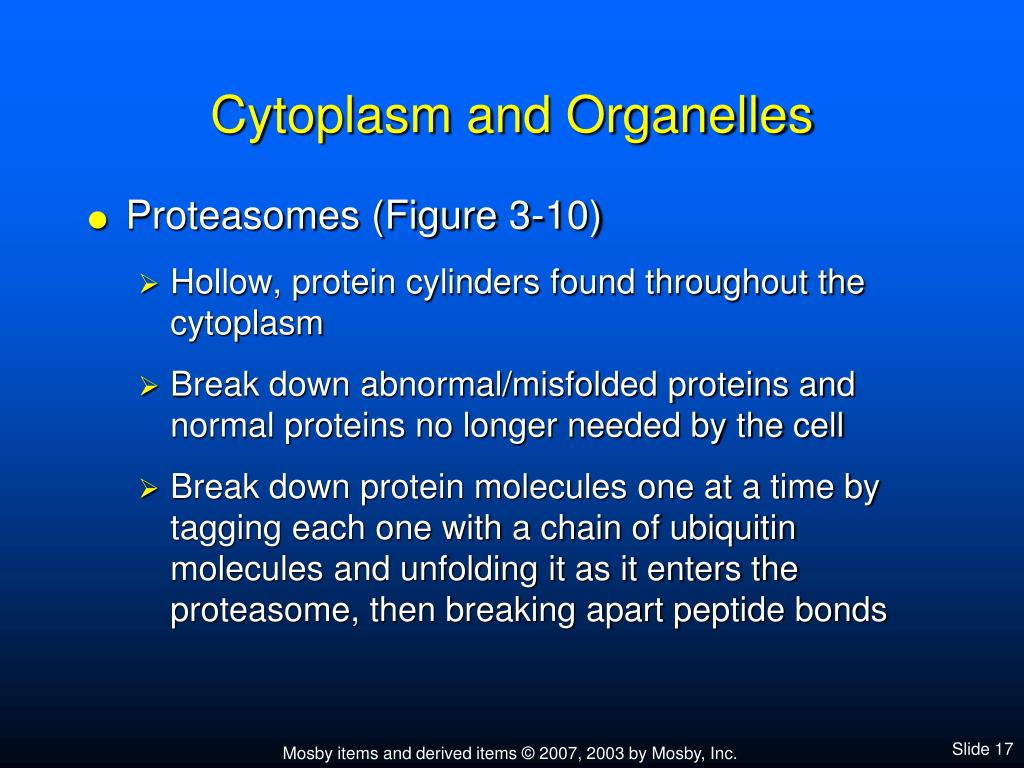 Cytoplasm and Organelles

● Proteasomes (Figure 3-10)

➢ Hollow, protein cylinders found throughout the cytoplasm

➢ Break down abnormal/misfolded proteins and normal proteins no longer needed by the cell

➢ Break down protein molecules one at a time by tagging each one with a chain of ubiquitin molecules and unfolding it as it enters the proteasome, then breaking apart peptide bonds

Mosby items and derived items © 2007, 2003 by Mosby, Inc.

Slide 17